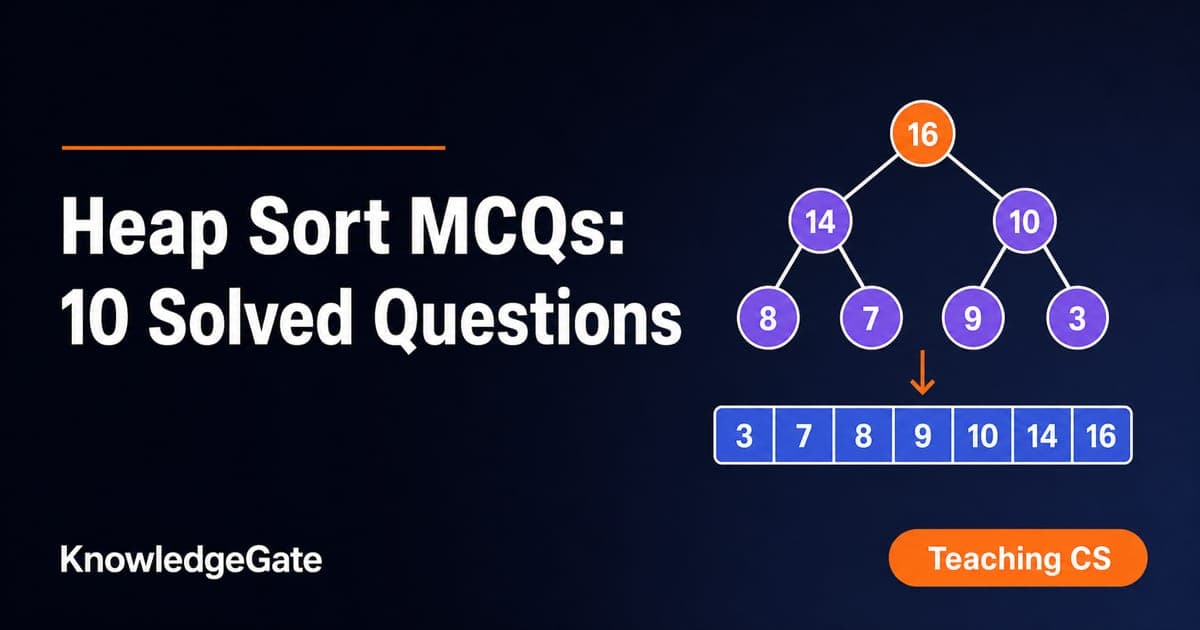 Heap Sort MCQs: 10 Solved Questions

16
14
10
8
7
9
3

| 3 | 7 | 8 | 9 | 10 | 14 | 16 |
|---|---|---|---|---|---|---|

KnowledgeGate

Teaching CS